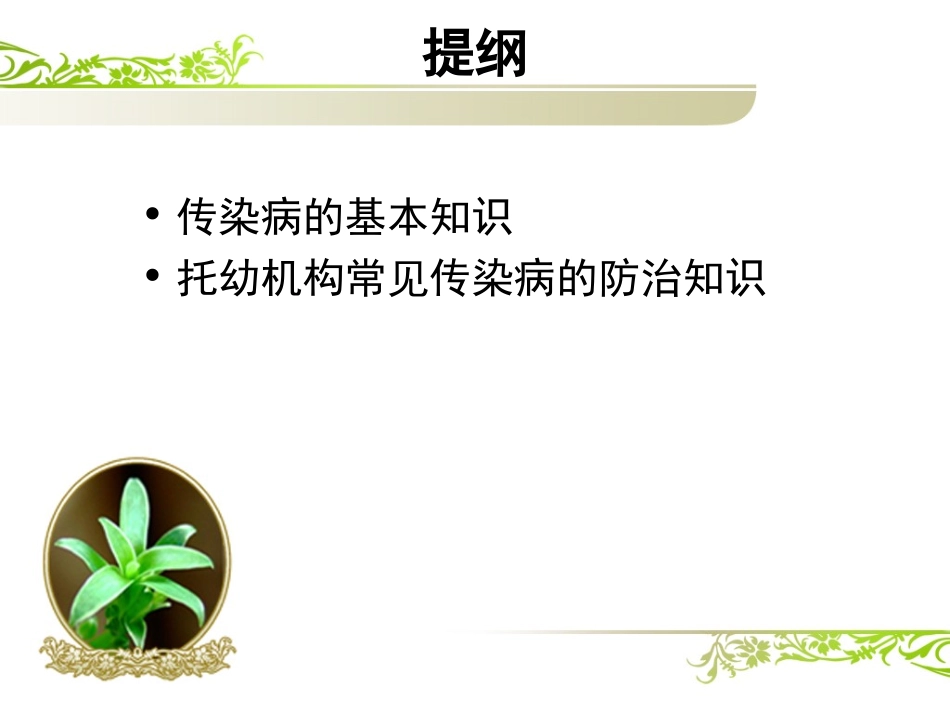 提纲

• 传染病的基本知识
• 托幼机构常见传染病的防治知识